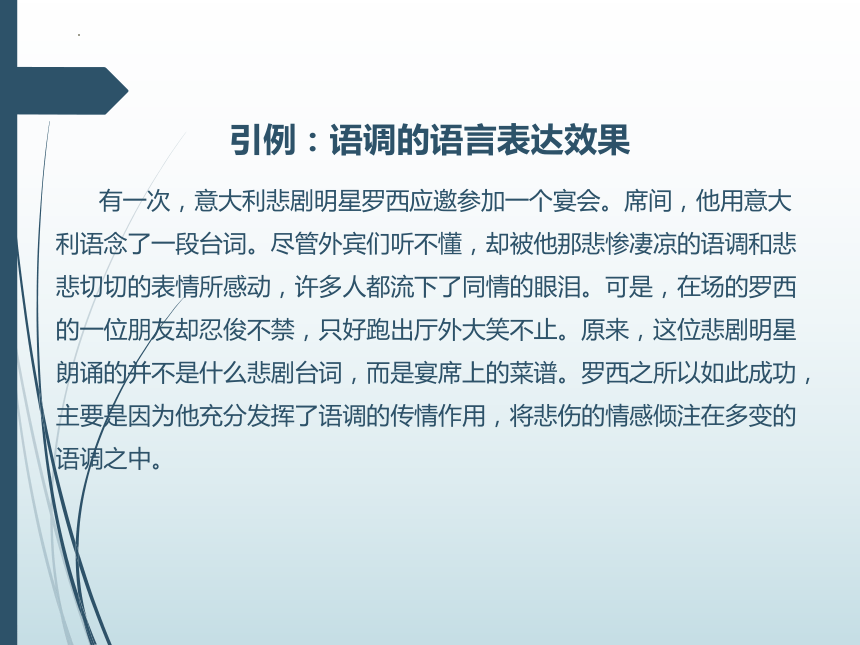 引例：语调的语言表达效果

有一次，意大利悲剧明星罗西应邀参加一个宴会。席间，他用意大利语念了一段台词。尽管外宾们听不懂，却被他那悲惨凄凉的语调和悲悲切切的表情所感动，许多人都流下了同情的眼泪。可是，在场的罗西的一位朋友却忍俊不禁，只好跑出厅外大笑不止。原来，这位悲剧明星朗诵的并不是什么悲剧台词，而是宴席上的菜谱。罗西之所以如此成功，主要是因为他充分发挥了语调的传情作用，将悲伤的情感倾注在多变的语调之中。